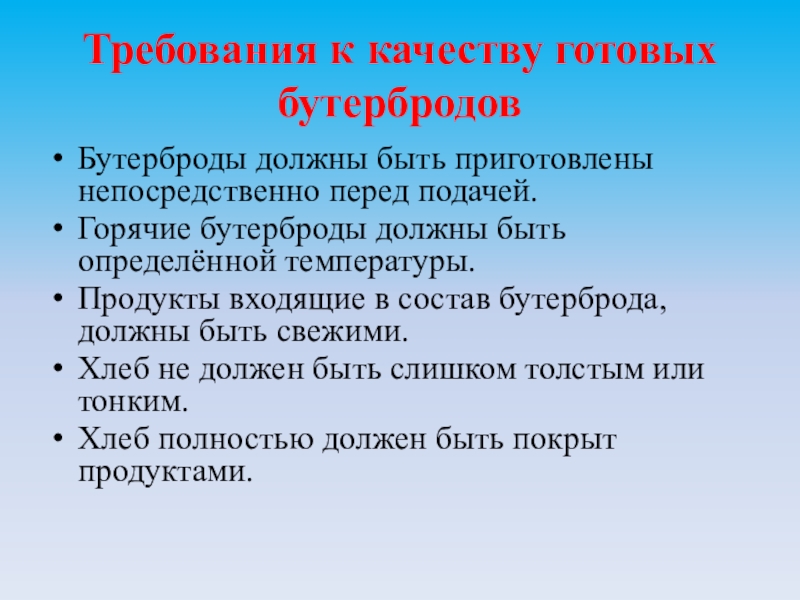 Требования к качеству готовых бутербродов

• Бутерброды должны быть приготовлены непосредственно перед подачей.
• Горячие бутерброды должны быть определённой температуры.
• Продукты входящие в состав бутерброда, должны быть свежими.
• Хлеб не должен быть слишком толстым или тонким.
• Хлеб полностью должен быть покрыт продуктами.